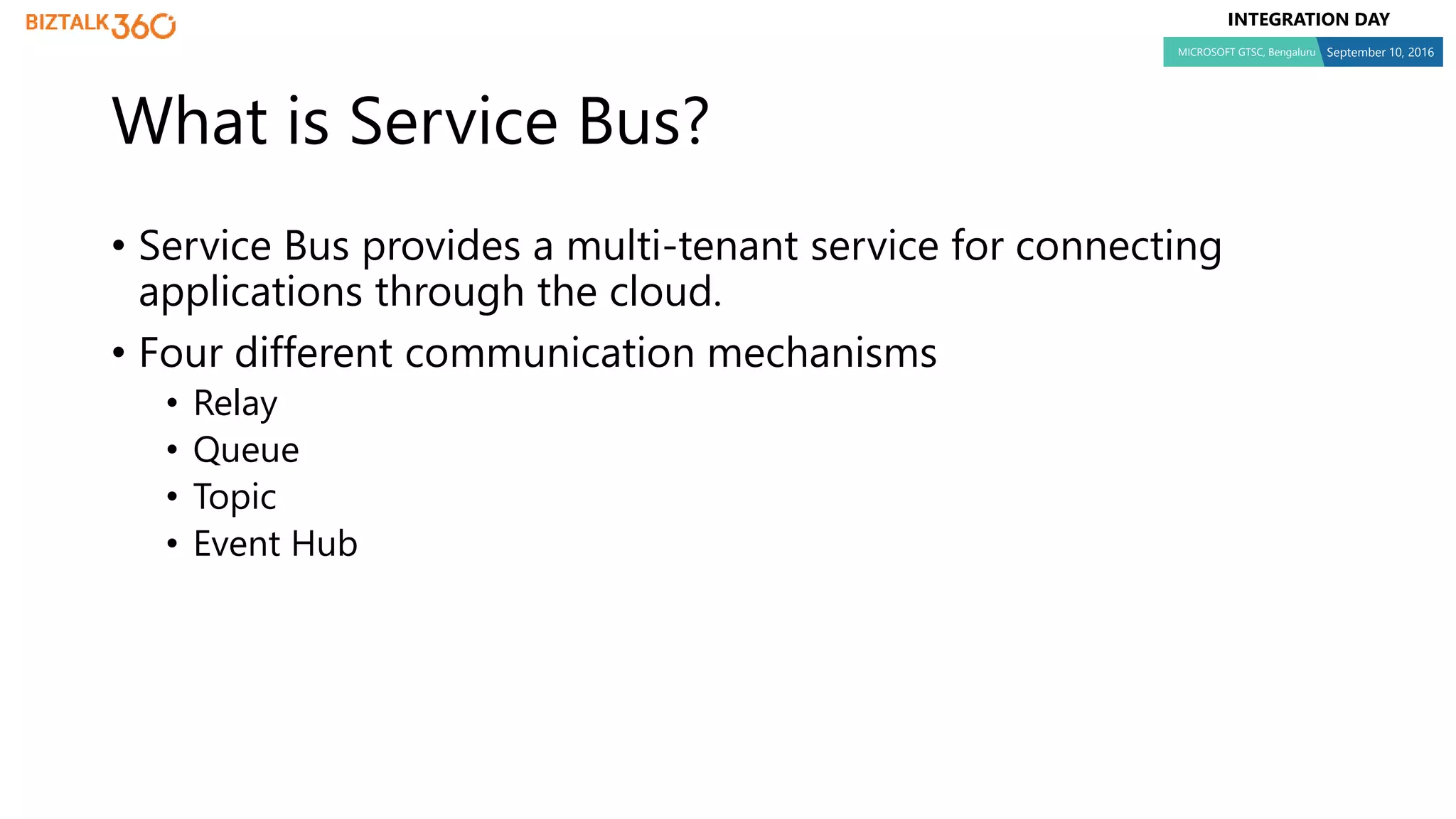 BIZTALK360

INTEGRATION DAY

MICROSOFT GTSC, Bengaluru September 10, 2016

What is Service Bus?

• Service Bus provides a multi-tenant service for connecting applications through the cloud.
• Four different communication mechanisms
  • Relay
  • Queue
  • Topic
  • Event Hub